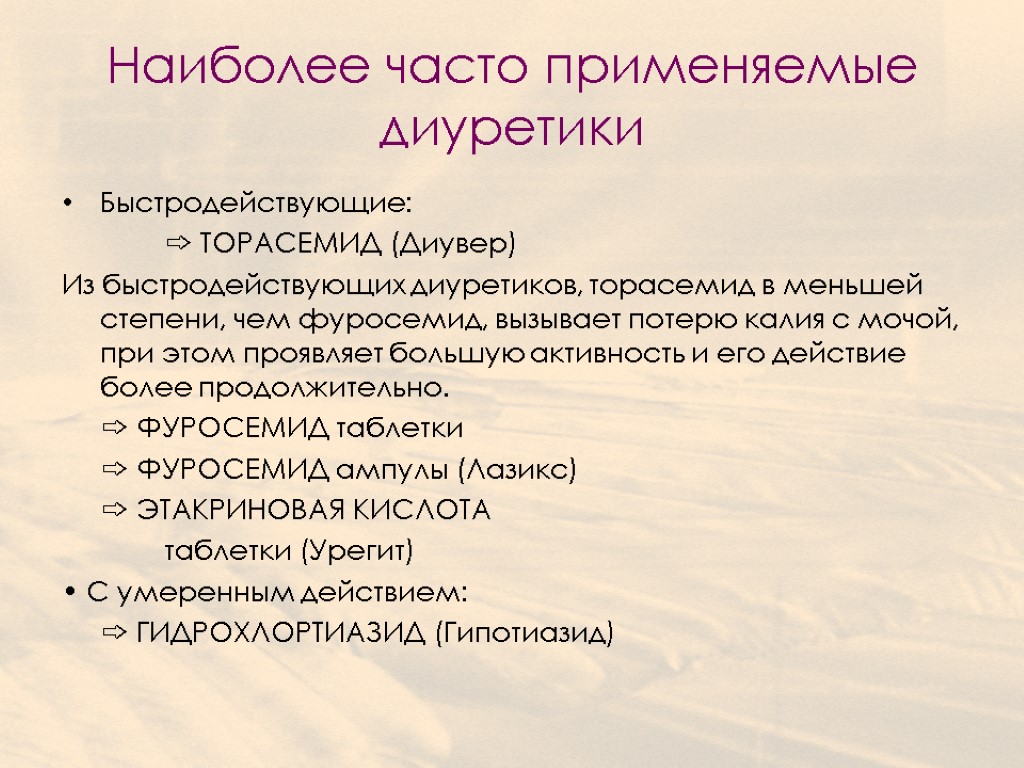 Наиболее часто применяемые диуретики

• Быстродействующие:

⇨ ТОРАСЕМИД (Диувер)

Из быстродействующих диуретиков, торасемид в меньшей степени, чем фуросемид, вызывает потерю калия с мочой, при этом проявляет большую активность и его действие более продолжительно.

⇨ ФУРОСЕМИД таблетки

⇨ ФУРОСЕМИД ампулы (Лазикс)

⇨ ЭТАКРИНОВАЯ КИСЛОТА

таблетки (Урегит)

• С умеренным действием:

⇨ ГИДРОХЛОРТИАЗИД (Гипотиазид)